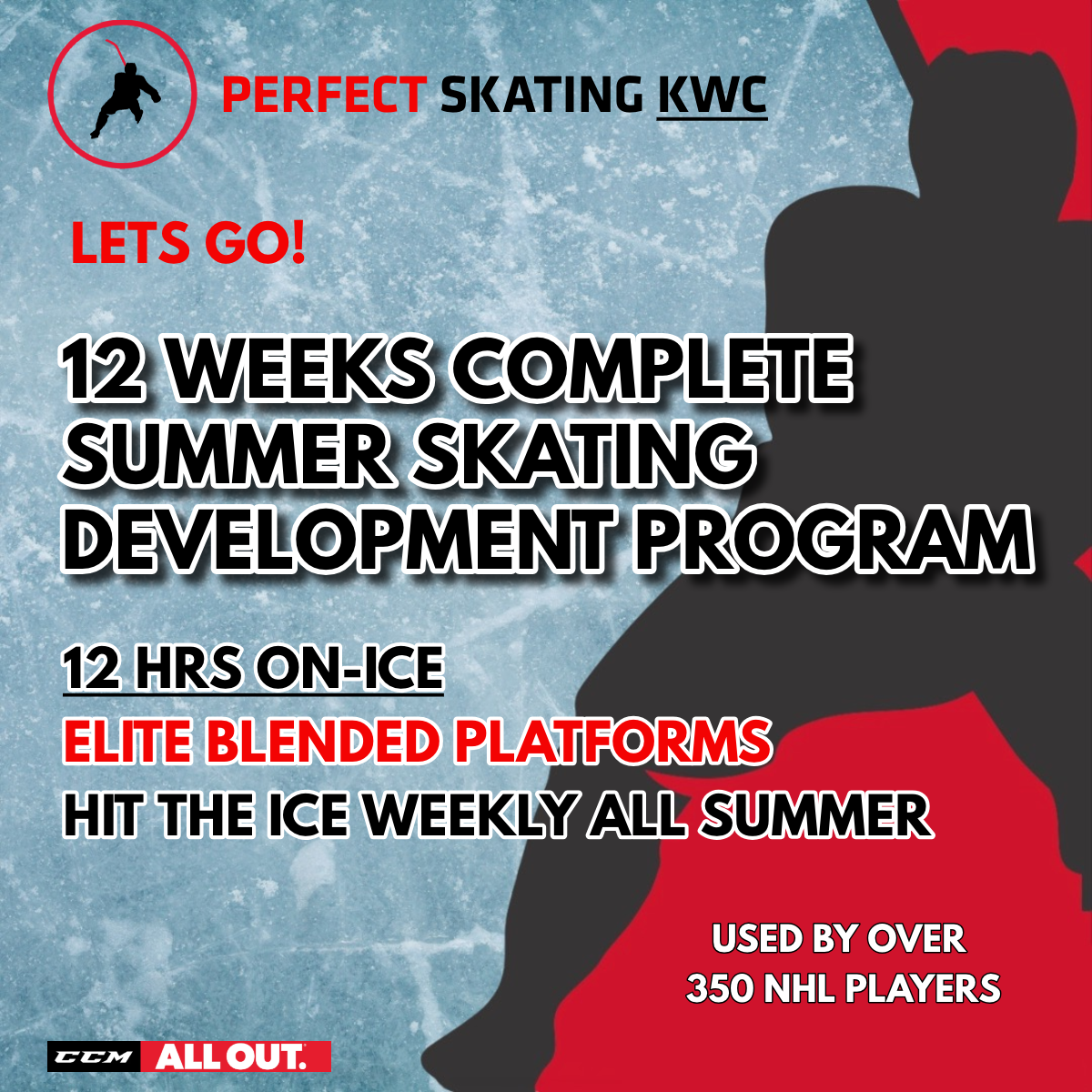 PERFECT SKATING KWC

LETS GO!

12 WEEKS COMPLETE SUMMER SKATING DEVELOPMENT PROGRAM

12 HRS ON-ICE

ELITE BLENDED PLATFORMS

HIT THE ICE WEEKLY ALL SUMMER

USED BY OVER 350 NHL PLAYERS

CCM ALL OUT.